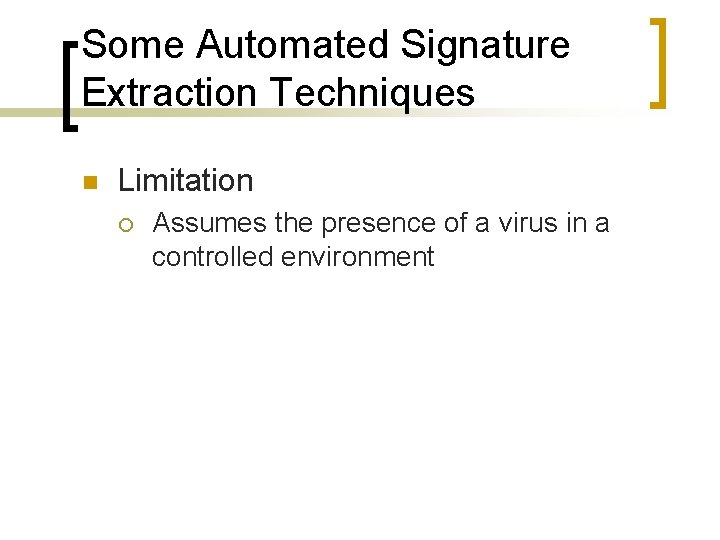 Some Automated Signature Extraction Techniques

Limitation

Assumes the presence of a virus in a controlled environment